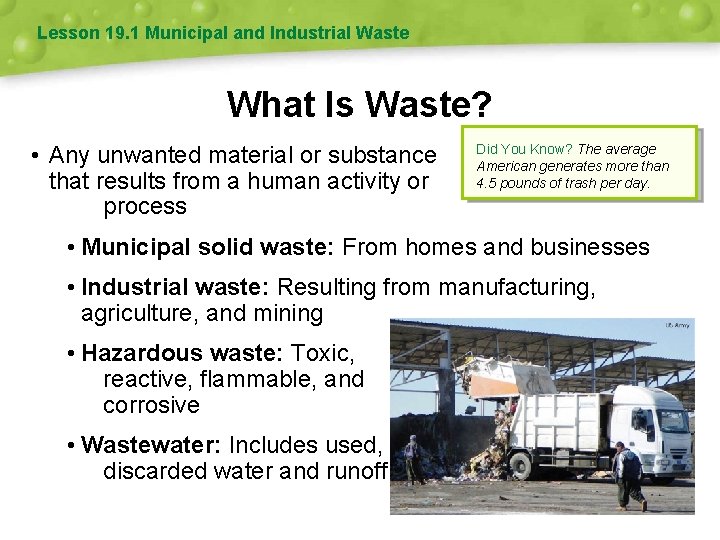 Lesson 19.1 Municipal and Industrial Waste

What Is Waste?

• Any unwanted material or substance that results from a human activity or process

Did You Know? The average American generates more than 4.5 pounds of trash per day.

• Municipal solid waste: From homes and businesses

• Industrial waste: Resulting from manufacturing, agriculture, and mining

• Hazardous waste: Toxic, reactive, flammable, and corrosive

• Wastewater: Includes used, discarded water and runoff

US Army